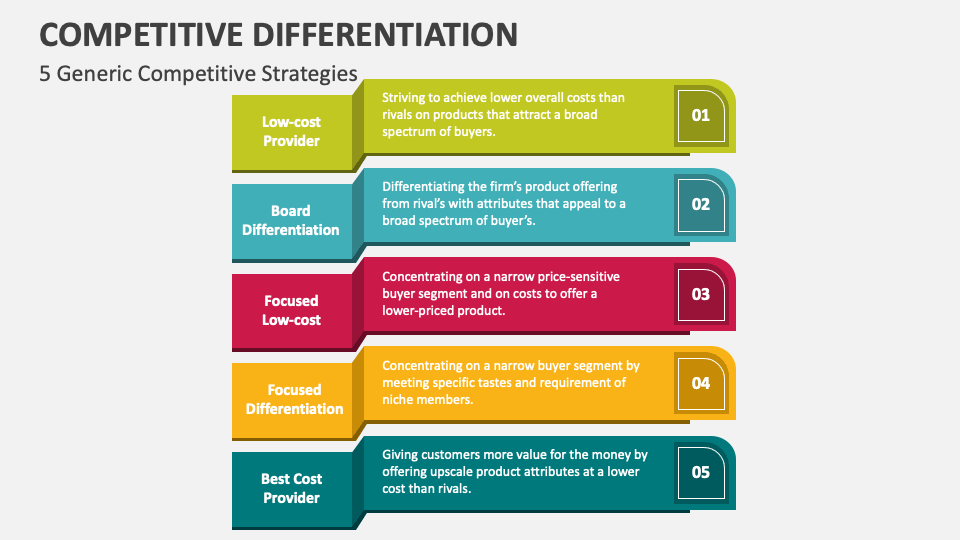 COMPETITIVE DIFFERENTIATION

5 Generic Competitive Strategies

Low-cost Provider

Striving to achieve lower overall costs than rivals on products that attract a broad spectrum of buyers.

01

Board Differentiation

Differentiating the firm's product offering from rival's with attributes that appeal to a broad spectrum of buyer's.

02

Focused Low-cost

Concentrating on a narrow price-sensitive buyer segment and on costs to offer a lower-priced product.

03

Focused Differentiation

Concentrating on a narrow buyer segment by meeting specific tastes and requirement of niche members.

04

Best Cost Provider

Giving customers more value for the money by offering upscale product attributes at a lower cost than rivals.

05